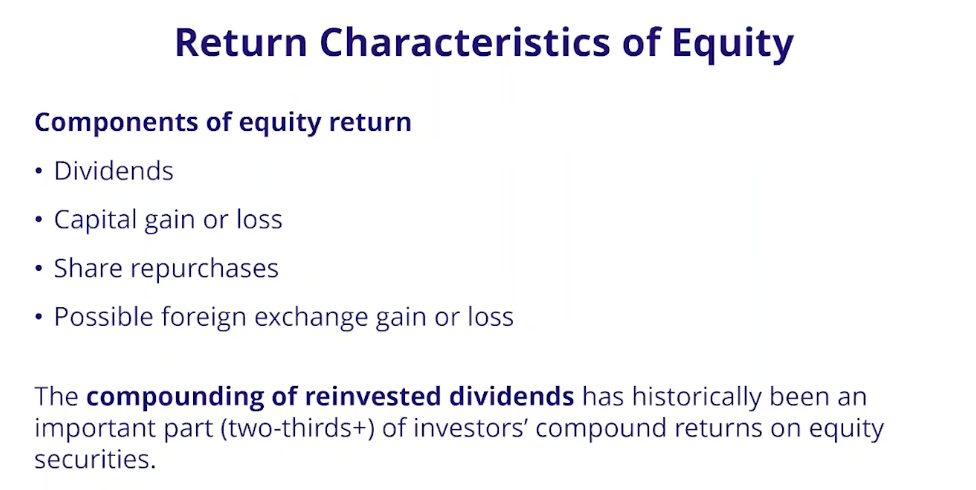 Return Characteristics of Equity

Components of equity return

• Dividends
• Capital gain or loss
• Share repurchases
• Possible foreign exchange gain or loss

The compounding of reinvested dividends has historically been an important part (two-thirds+) of investors' compound returns on equity securities.